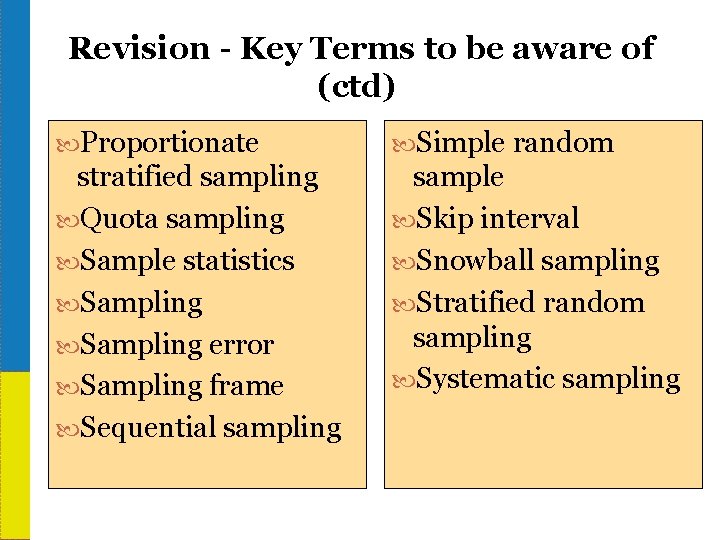 Revision - Key Terms to be aware of (ctd)

Proportionate stratified sampling
Quota sampling
Sample statistics
Sampling
Sampling error
Sampling frame
Sequential sampling

Simple random sample
Skip interval
Snowball sampling
Stratified random sampling
Systematic sampling